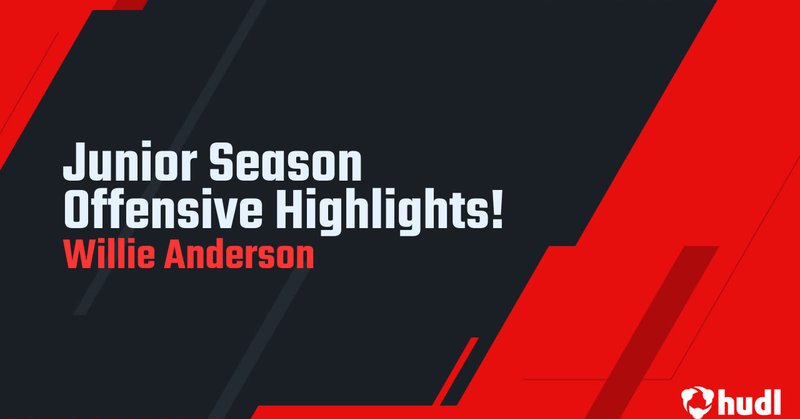 Junior Season Offensive Highlights!
Willie Anderson

hudl